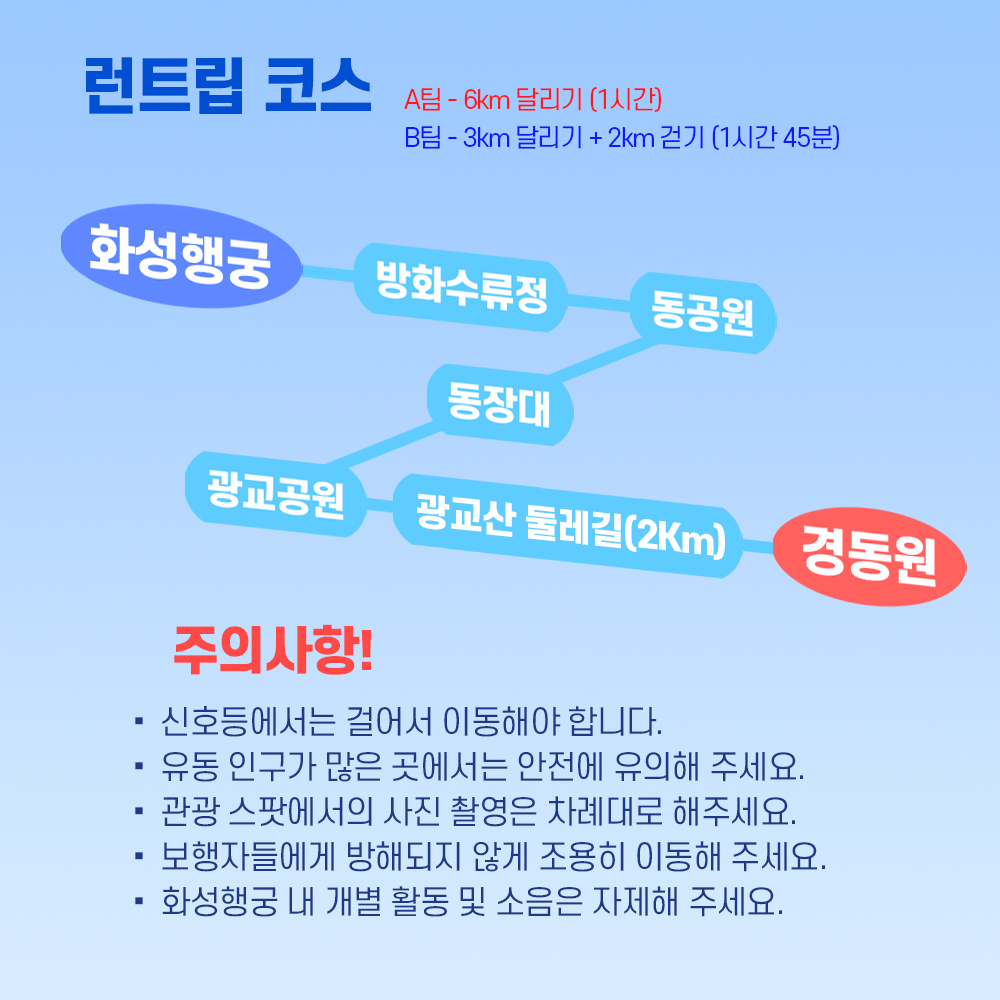 런트립 코스

A팀 - 6km 달리기 (1시간)
B팀 - 3km 달리기 + 2km 걷기 (1시간 45분)

화성행궁
방화수류정
동공원
동장대
광교공원
광교산 둘레길(2Km)
경동원

주의사항!

▪ 신호등에서는 걸어서 이동해야 합니다.
▪ 유동 인구가 많은 곳에서는 안전에 유의해 주세요.
▪ 관광 스팟에서의 사진 촬영은 차례대로 해주세요.
▪ 보행자들에게 방해되지 않게 조용히 이동해 주세요.
▪ 화성행궁 내 개별 활동 및 소음은 자제해 주세요.